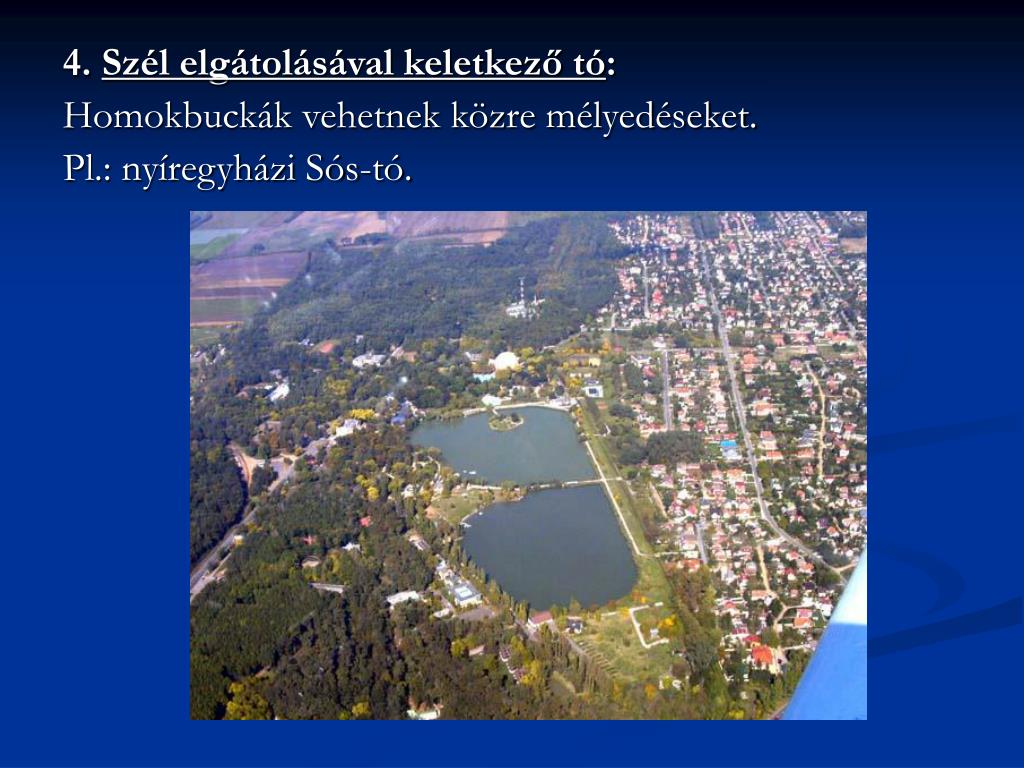 4. Szél elgátolásával keletkező tó:

Homokbuckák vehetnek közre mélyedéseket.

Pl.: nyíregyházi Sós-tó.